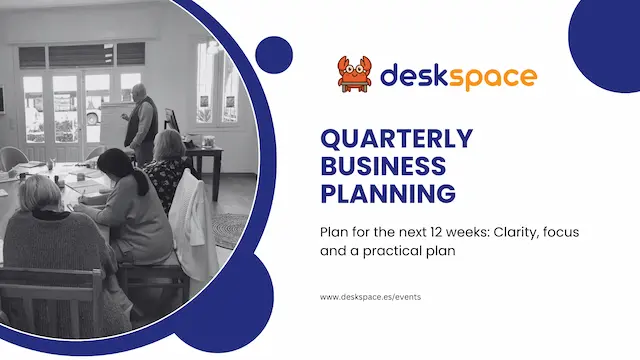 deskspace

QUARTERLY BUSINESS PLANNING

Plan for the next 12 weeks: Clarity, focus and a practical plan

www.deskspace.es/events